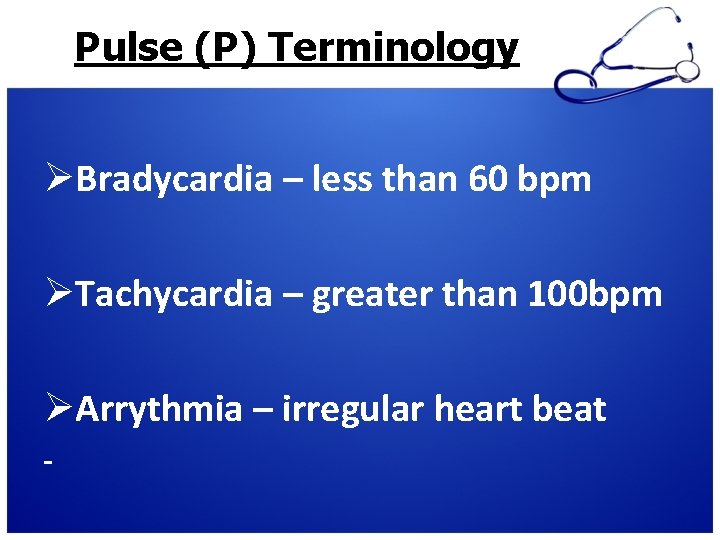 Pulse (P) Terminology

➢Bradycardia – less than 60 bpm

➢Tachycardia – greater than 100bpm

➢Arrythmia – irregular heart beat

-